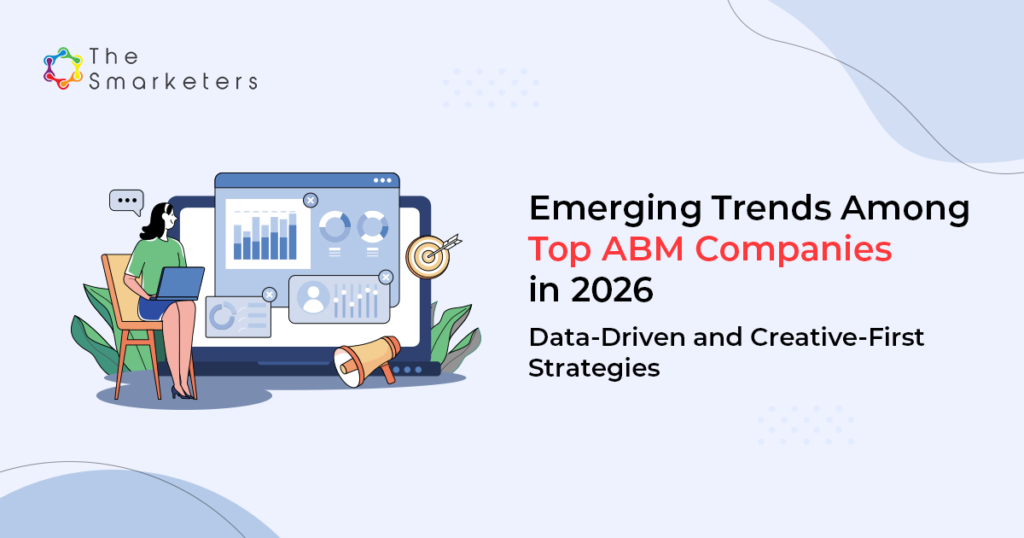 The Smarketers

Emerging Trends Among Top ABM Companies in 2026

Data-Driven and Creative-First Strategies